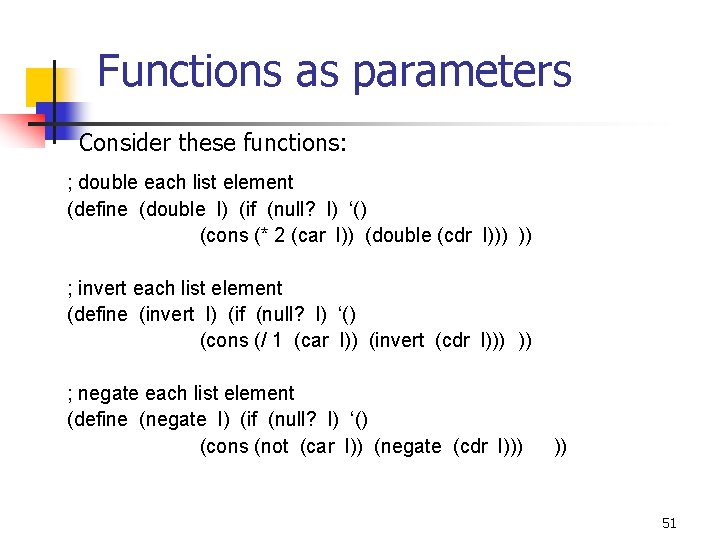 Functions as parameters

Consider these functions:

; double each list element
(define (double l) (if (null? l) ‘()
(cons (* 2 (car l)) (double (cdr l))) ))

; invert each list element
(define (invert l) (if (null? l) ‘()
(cons (/ 1 (car l)) (invert (cdr l))) ))

; negate each list element
(define (negate l) (if (null? l) ‘()
(cons (not (car l)) (negate (cdr l))) ))

51